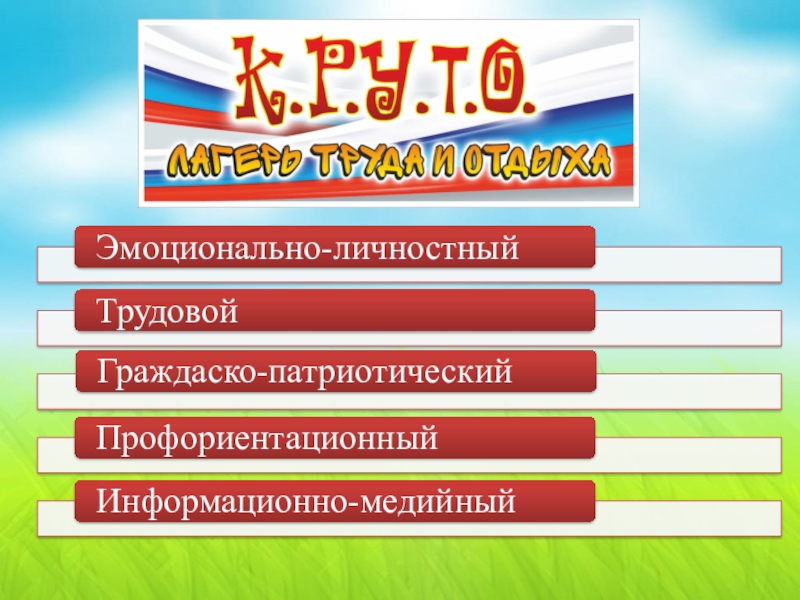 К.Р.У.Т.О.
ЛАГЕРЬ ТРУДА И ОТДЫХА

Эмоционально-личностный

Трудовой

Граждаско-патриотический

Профориентационный

Информационно-медийный